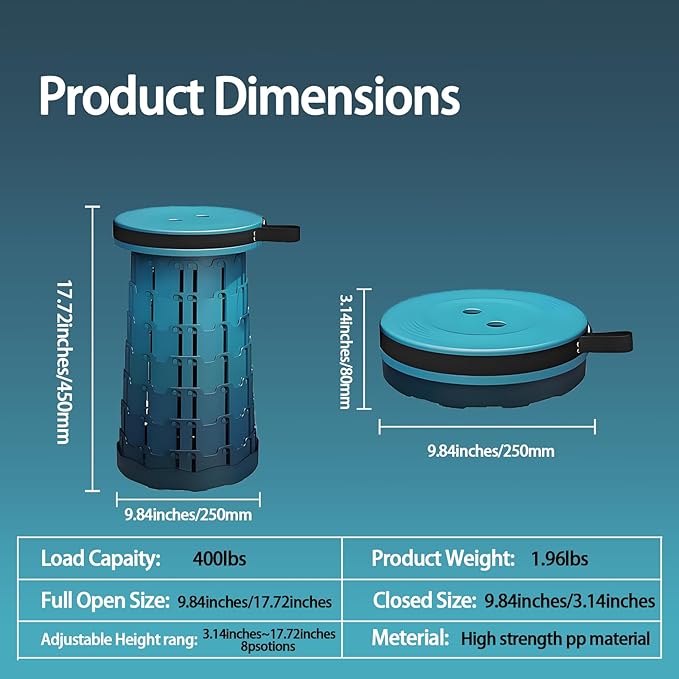 Product Dimensions

17.72inches/450mm

9.84inches/250mm

3.14inches/80mm

9.84inches/250mm

| Load Capaity: 400lbs | Product Weight: 1.96lbs |
|---|---|
| Full Open Size: 9.84inches/17.72inches | Closed Size: 9.84inches/3.14inches |
| Adjustable Height rang: 3.14inches~17.72inches 8psotions | Meterial: High strength pp material |